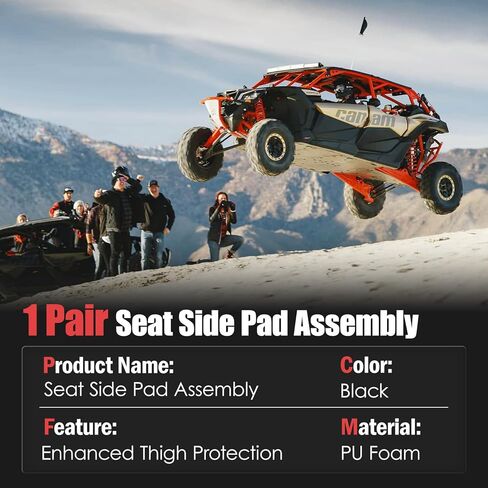 can-am

1 Pair Seat Side Pad Assembly

Product Name:
Seat Side Pad Assembly

Color:
Black

Feature:
Enhanced Thigh Protection

Material:
PU Foam